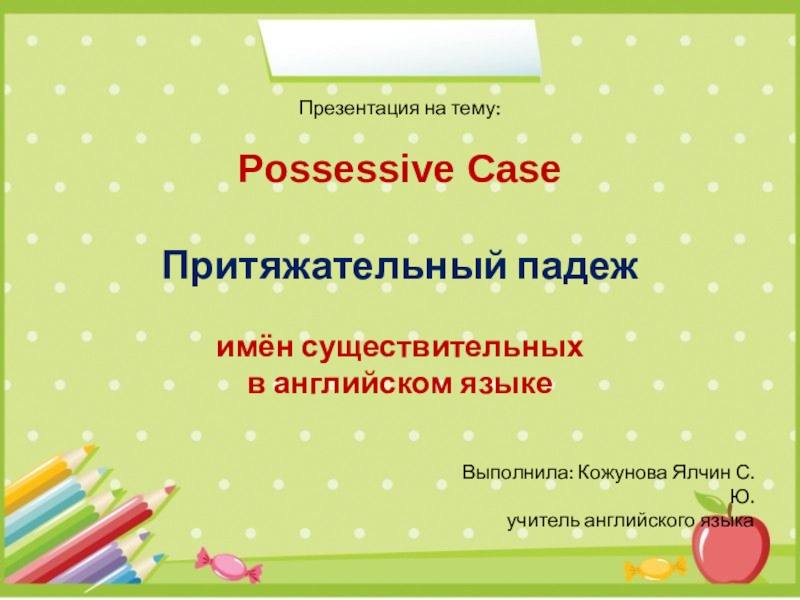 Презентация на тему:

Possessive Case

Притяжательный падеж

имён существительных
в английском языке

Выполнила: Кожунова Ялчин С. Ю.
учитель английского языка